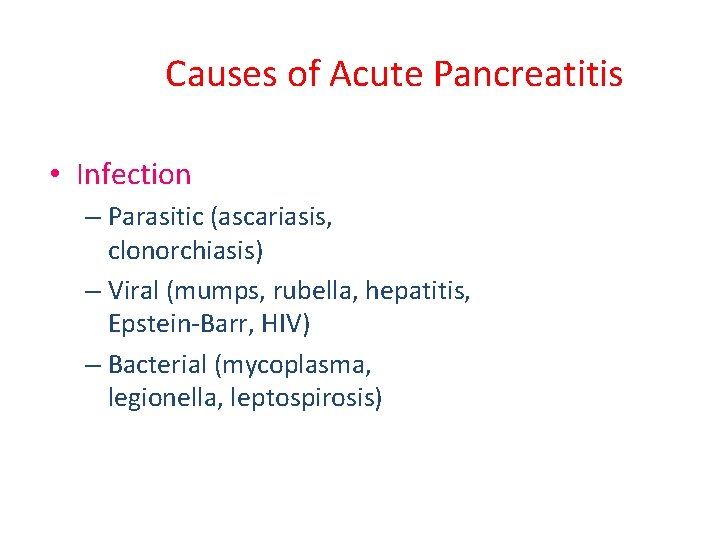 Causes of Acute Pancreatitis

• Infection
– Parasitic (ascariasis, clonorchiasis)
– Viral (mumps, rubella, hepatitis, Epstein-Barr, HIV)
– Bacterial (mycoplasma, legionella, leptospirosis)